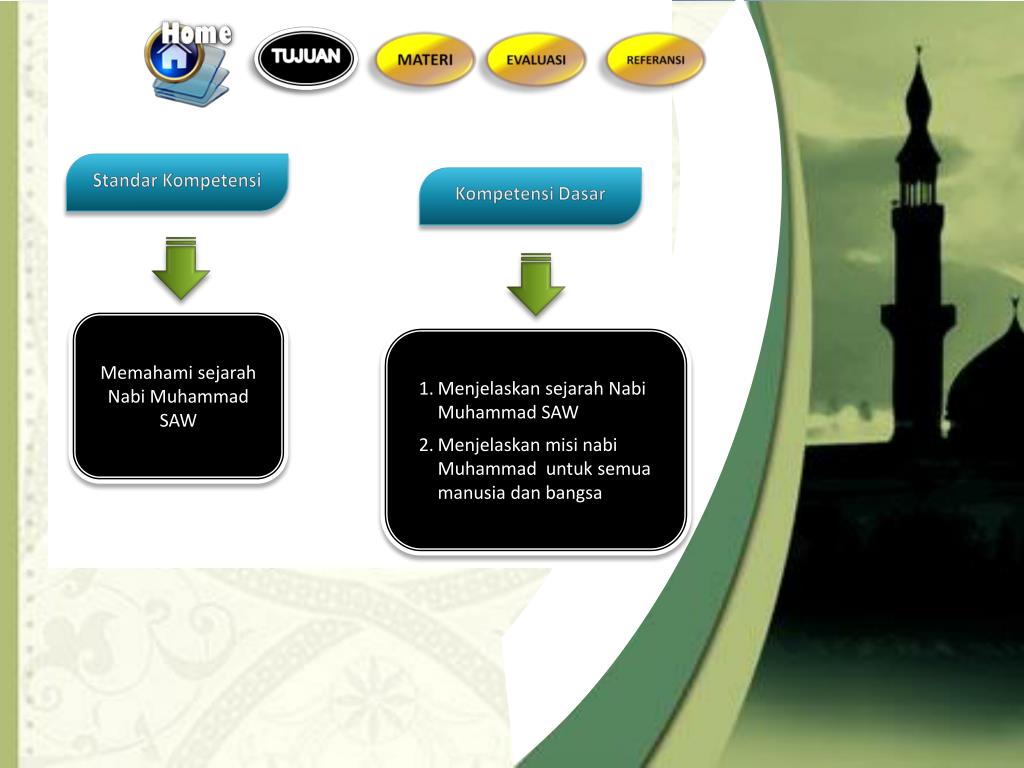 Home

TUJUAN

MATERI

EVALUASI

REFERANSI

Standar Kompetensi

Memahami sejarah Nabi Muhammad SAW

Kompetensi Dasar

1. Menjelaskan sejarah Nabi Muhammad SAW
2. Menjelaskan misi nabi Muhammad untuk semua manusia dan bangsa